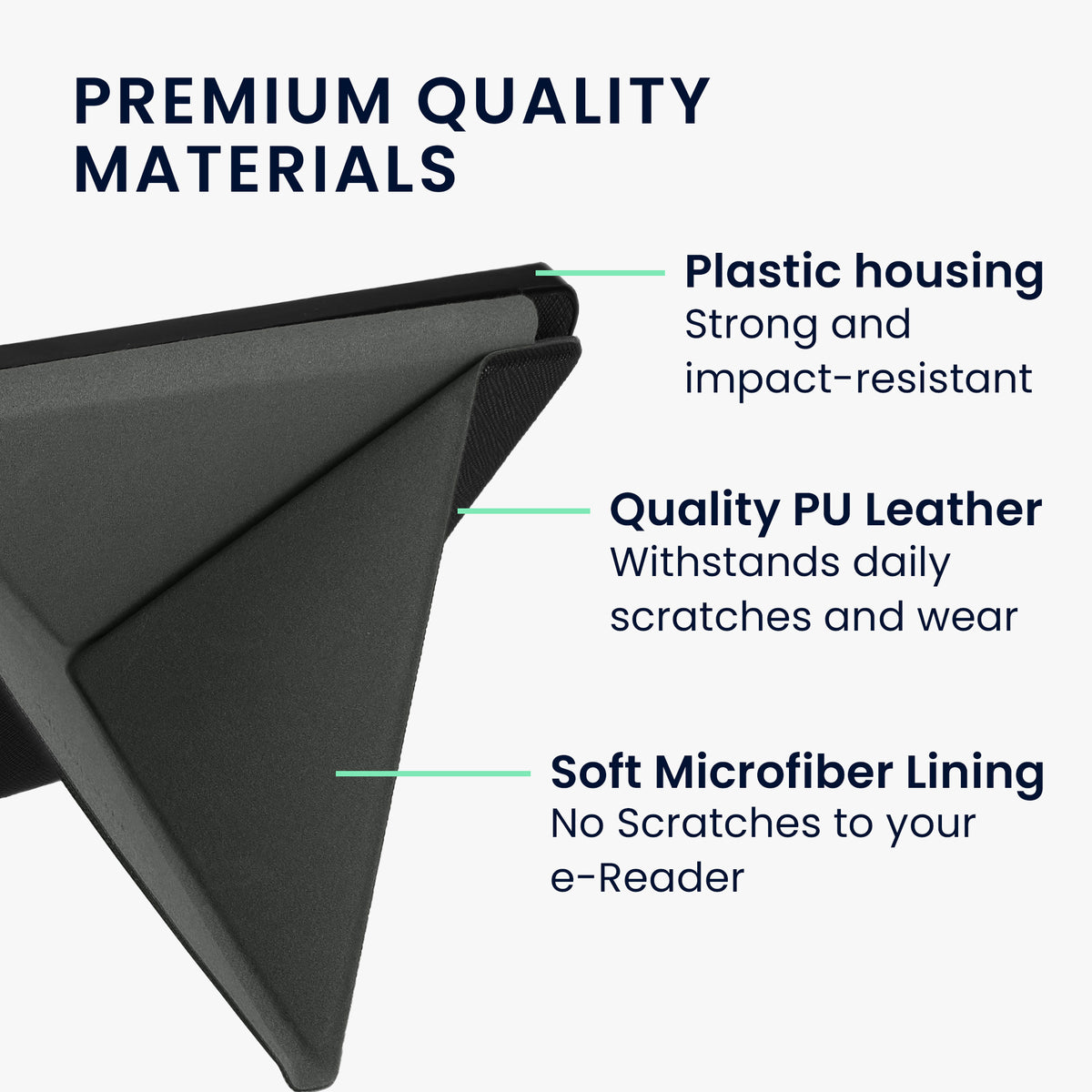 PREMIUM QUALITY MATERIALS

Plastic housing
Strong and impact-resistant

Quality PU Leather
Withstands daily scratches and wear

Soft Microfiber Lining
No Scratches to your e-Reader